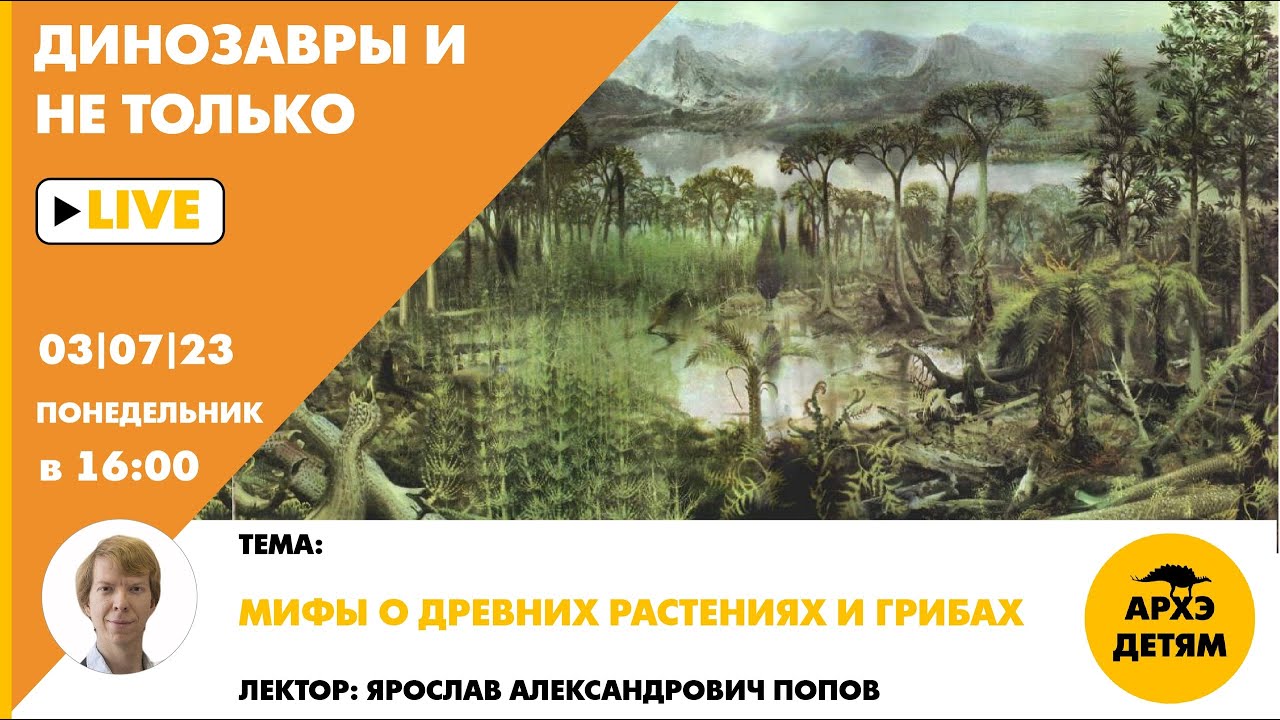 ДИНОЗАВРЫ И НЕ ТОЛЬКО

LIVE

03|07|23

ПОНЕДЕЛЬНИК

в 16:00

ТЕМА:

МИФЫ О ДРЕВНИХ РАСТЕНИЯХ И ГРИБАХ

ЛЕКТОР: ЯРОСЛАВ АЛЕКСАНДРОВИЧ ПОПОВ

АРХЭ ДЕТЯМ